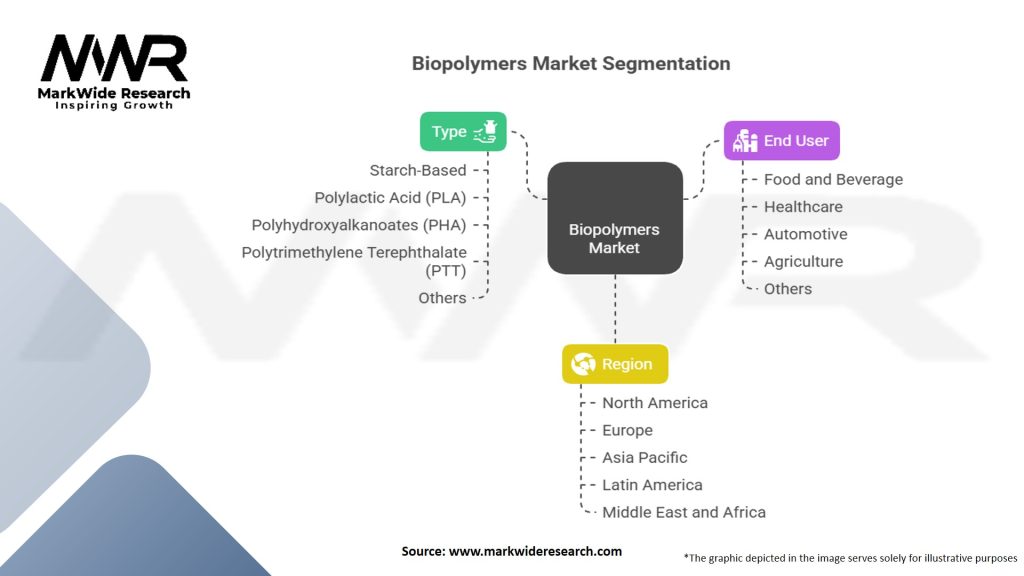 MWR
MarkWide Research
Inspiring Growth

Biopolymers Market Segmentation

Type
Starch-Based
Polylactic Acid (PLA)
Polyhydroxyalkanoates (PHA)
Polytrimethylene Terephthalate (PTT)
Others

Biopolymers Market

End User
Food and Beverage
Healthcare
Automotive
Agriculture
Others

Region
North America
Europe
Asia Pacific
Latin America
Middle East and Africa

Source: www.markwideresearch.com

*The graphic depicted in the image serves solely for illustrative purposes